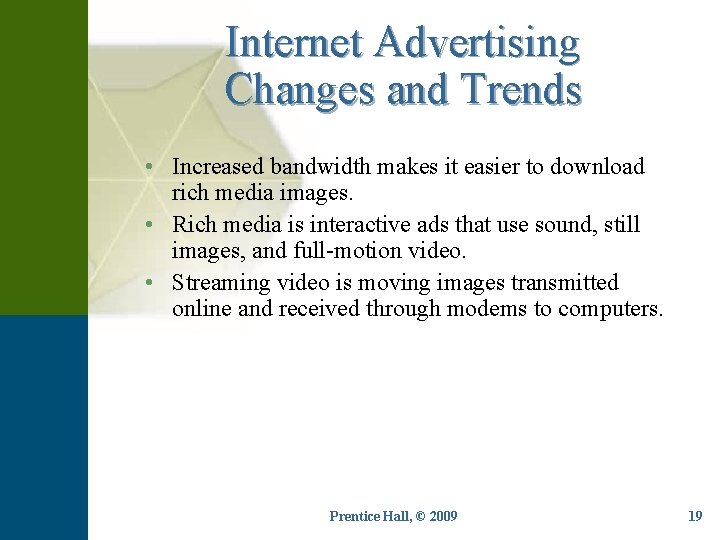 Internet Advertising Changes and Trends

• Increased bandwidth makes it easier to download rich media images.
• Rich media is interactive ads that use sound, still images, and full-motion video.
• Streaming video is moving images transmitted online and received through modems to computers.

Prentice Hall, © 2009

19